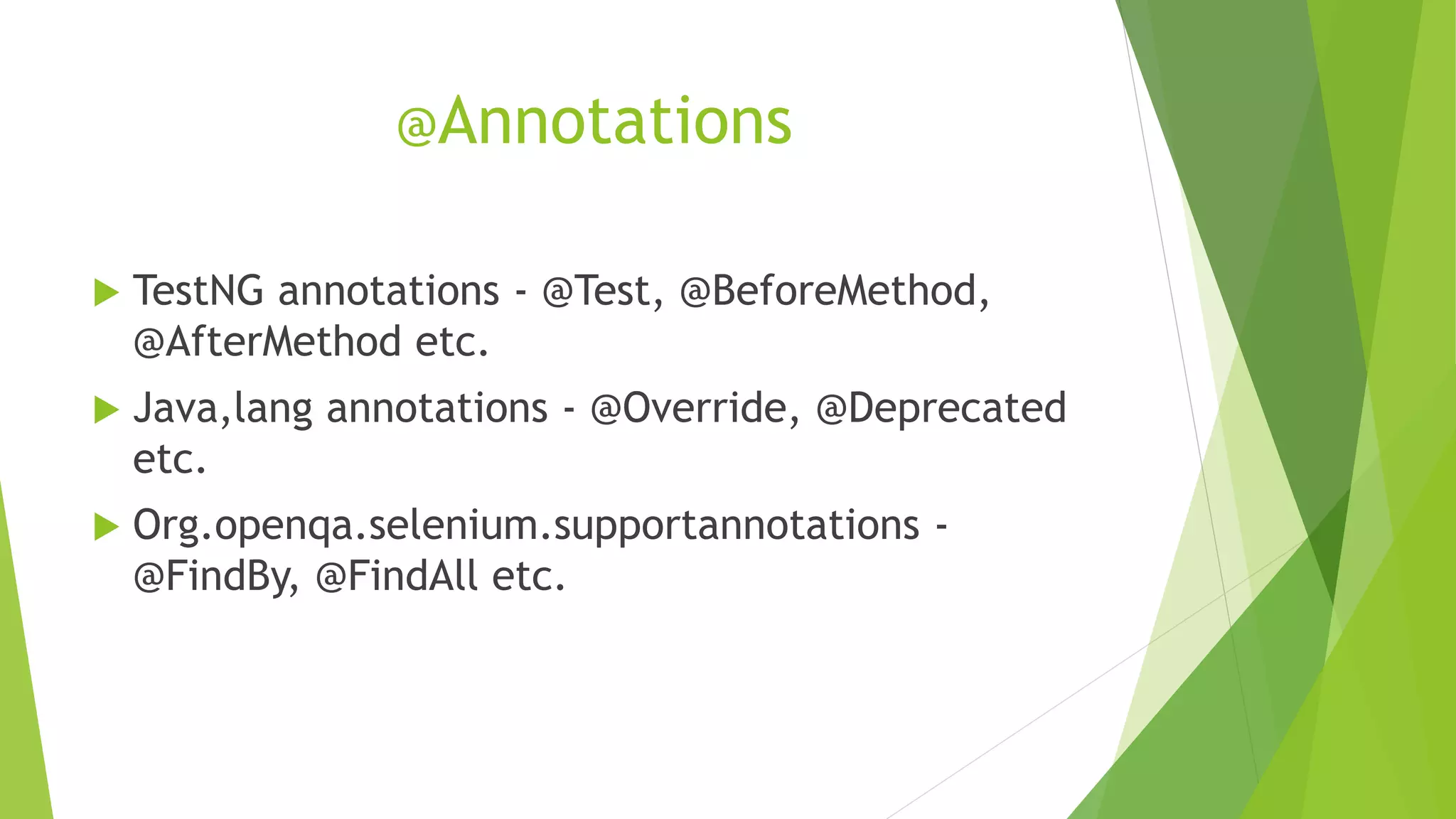 @Annotations

TestNG annotations - @Test, @BeforeMethod, @AfterMethod etc.

Java,lang annotations - @Override, @Deprecated etc.

Org.openqa.selenium.supportannotations - @FindBy, @FindAll etc.